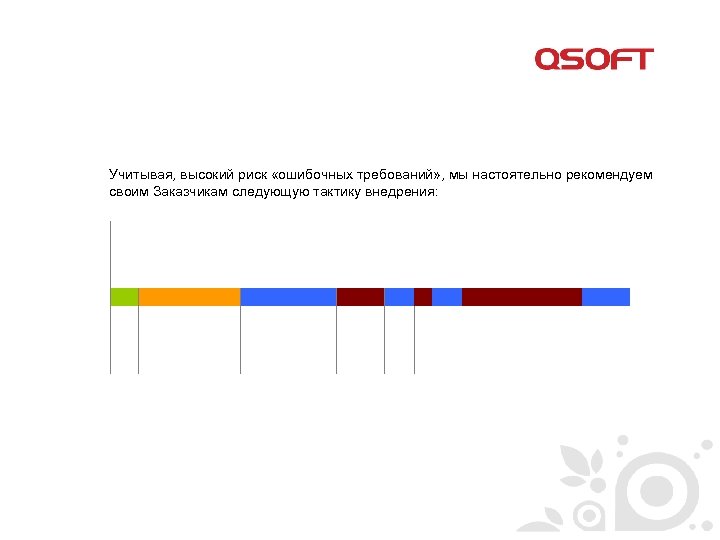 QSOFT

Учитывая, высокий риск «ошибочных требований», мы настоятельно рекомендуем своим Заказчикам следующую тактику внедрения: